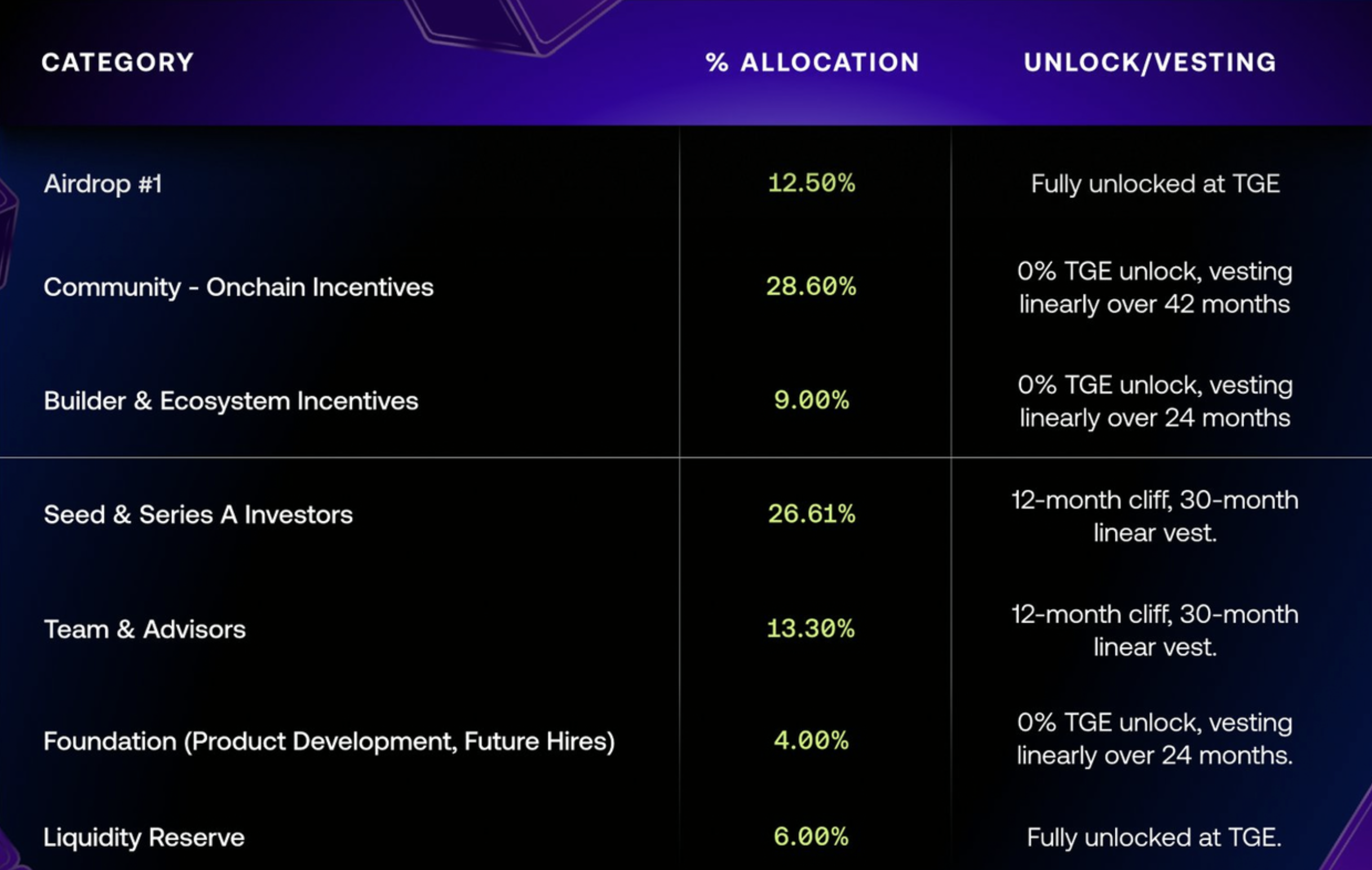 | CATEGORY | % ALLOCATION | UNLOCK/VESTING |
|---|---|---|
| Airdrop #1 | 12.50% | Fully unlocked at TGE |
| Community - Onchain Incentives | 28.60% | 0% TGE unlock, vesting linearly over 42 months |
| Builder & Ecosystem Incentives | 9.00% | 0% TGE unlock, vesting linearly over 24 months |
| Seed & Series A Investors | 26.61% | 12-month cliff, 30-month linear vest. |
| Team & Advisors | 13.30% | 12-month cliff, 30-month linear vest. |
| Foundation (Product Development, Future Hires) | 4.00% | 0% TGE unlock, vesting linearly over 24 months. |
| Liquidity Reserve | 6.00% | Fully unlocked at TGE. |